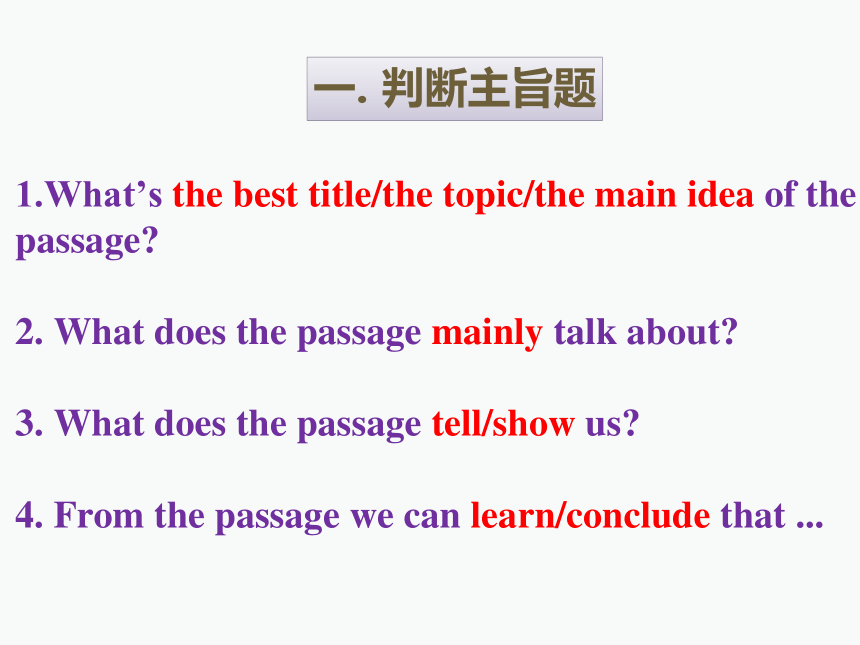 一. 判断主旨题

1.What’s the best title/the topic/the main idea of the passage?

2. What does the passage mainly talk about?

3. What does the passage tell/show us?

4. From the passage we can learn/conclude that ...